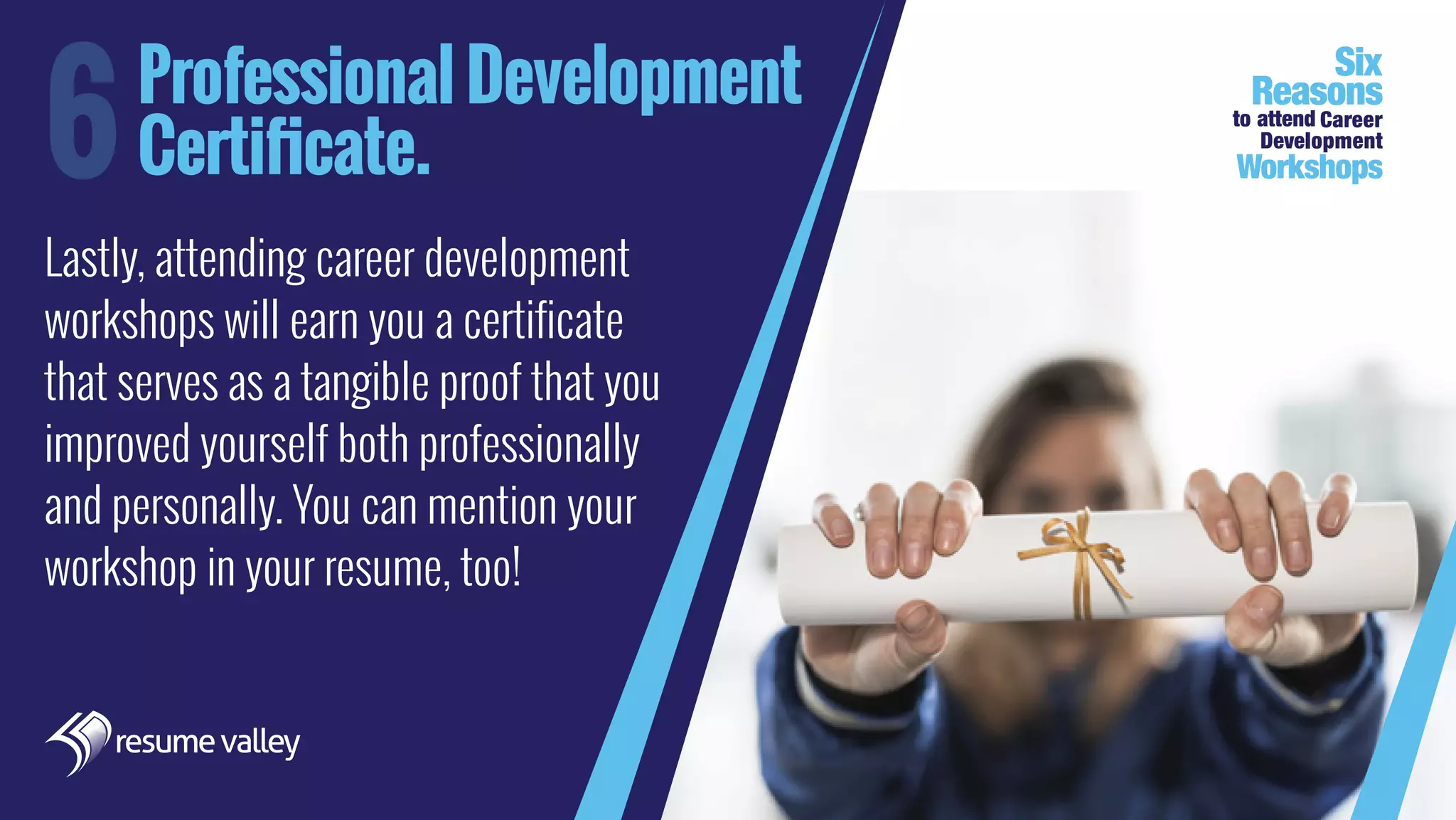 6 Professional Development Certificate.

Six Reasons to attend Career Development Workshops

Lastly, attending career development workshops will earn you a certificate that serves as a tangible proof that you improved yourself both professionally and personally. You can mention your workshop in your resume, too!

resume valley